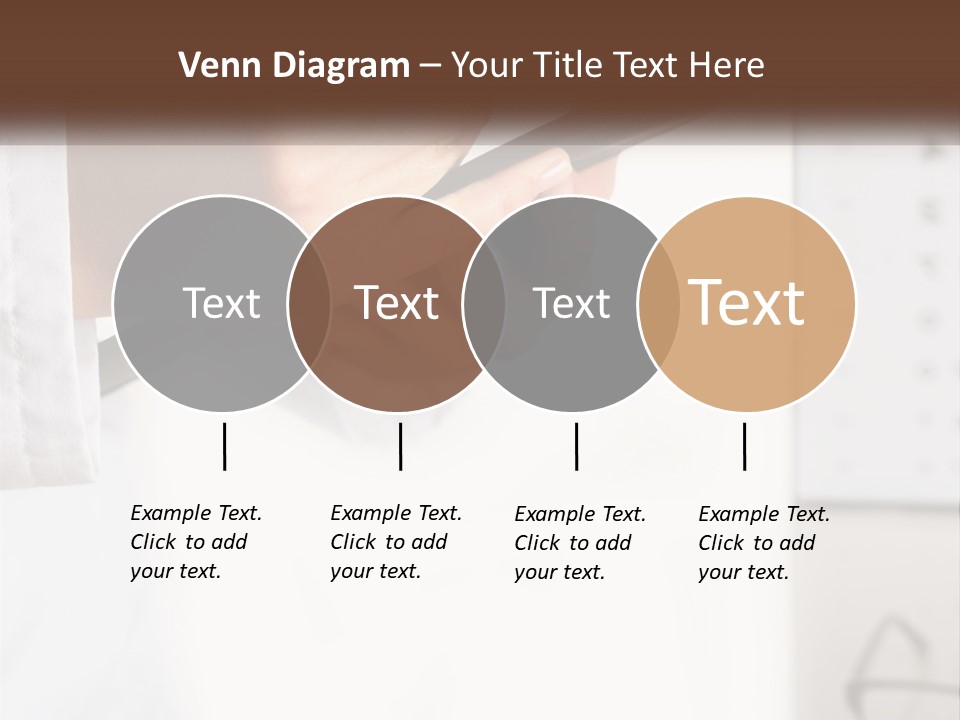 Venn Diagram – Your Title Text Here

Text

Text

Text

Text

Example Text. Click to add your text.

Example Text. Click to add your text.

Example Text. Click to add your text.

Example Text. Click to add your text.